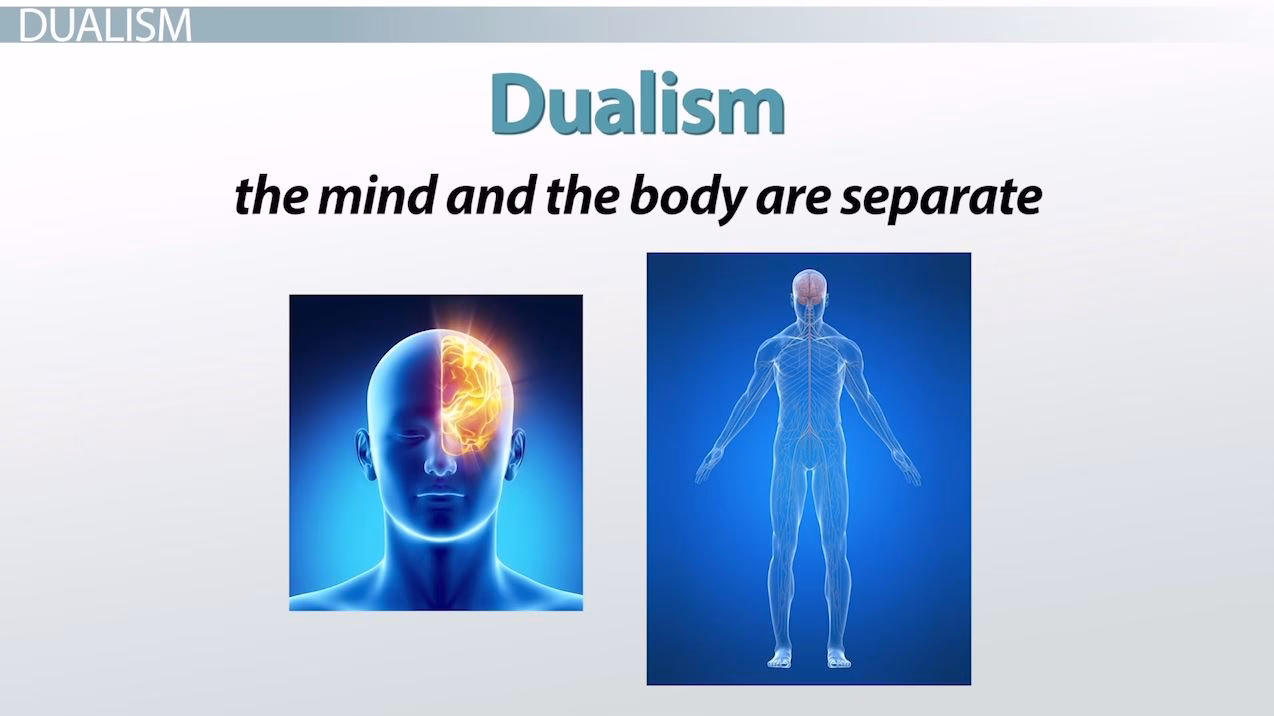 DUALISM

Dualism

the mind and the body are separate